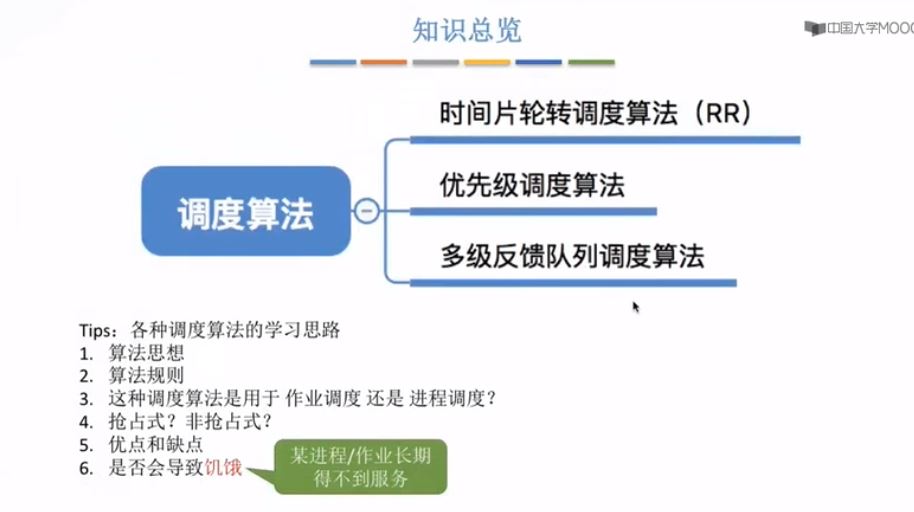 知识总览

中国大学MOOC

调度算法

时间片轮转调度算法（RR）

优先级调度算法

多级反馈队列调度算法

Tips：各种调度算法的学习思路
1. 算法思想
2. 算法规则
3. 这种调度算法是用于 作业调度 还是 进程调度？
4. 抢占式？非抢占式？
5. 优点和缺点
6. 是否会导致饥饿

某进程/作业长期得不到服务